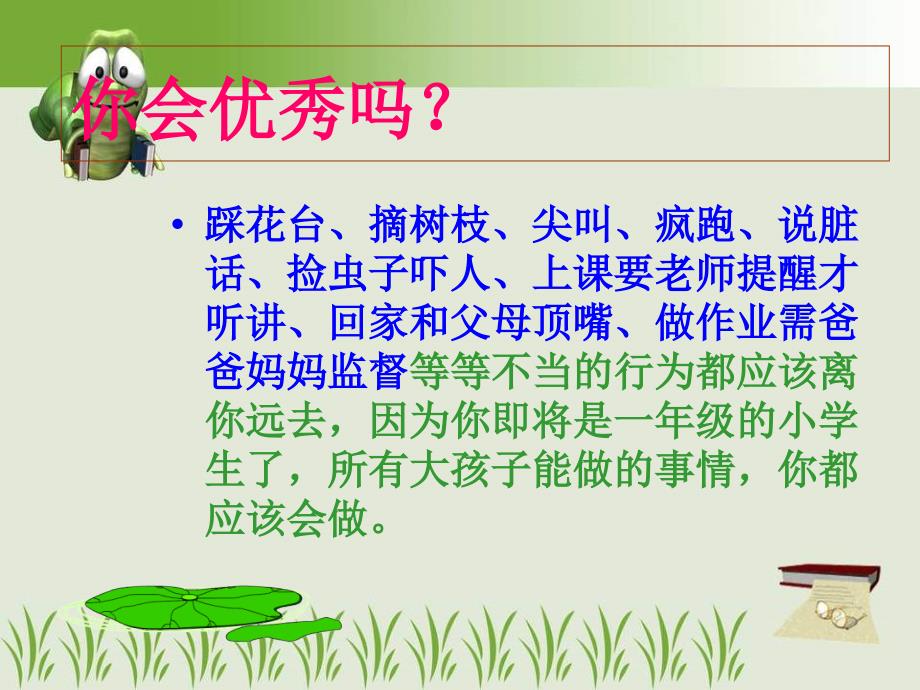 你会优秀吗？

• 踩花台、摘树枝、尖叫、疯跑、说脏话、捡虫子吓人、上课要老师提醒才听讲、回家和父母顶嘴、做作业需爸爸妈妈监督等等不当的行为都应该离你远去，因为你即将是一年级的小学生了，所有大孩子能做的事情，你都应该会做。